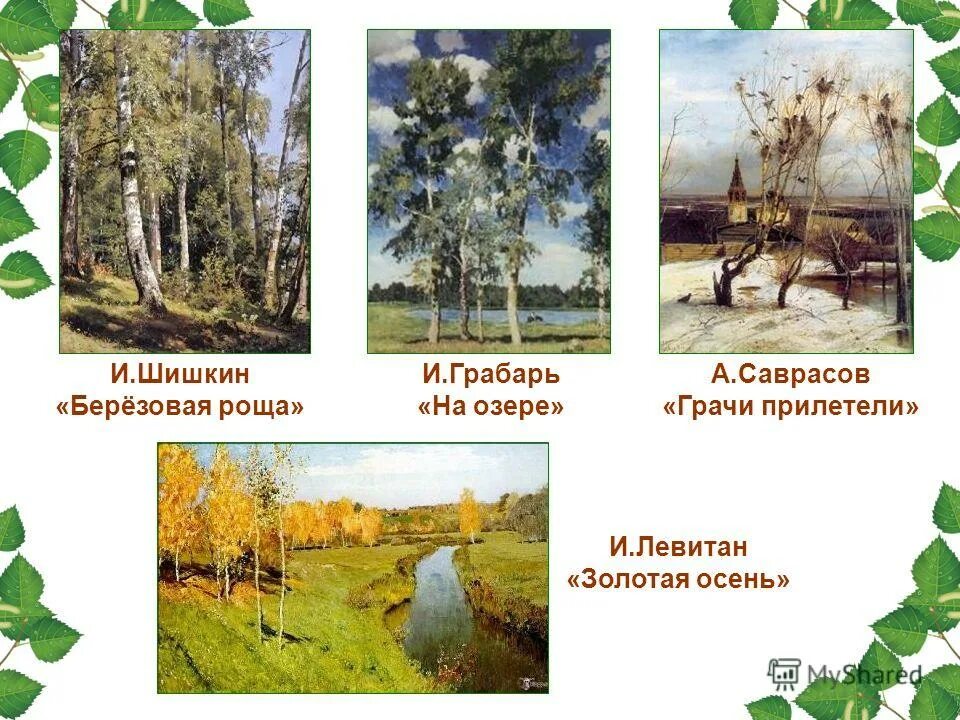 И.Шишкин
«Берёзовая роща»

И.Грабарь
«На озере»

А.Саврасов
«Грачи прилетели»

И.Левитан
«Золотая осень»

MyShared